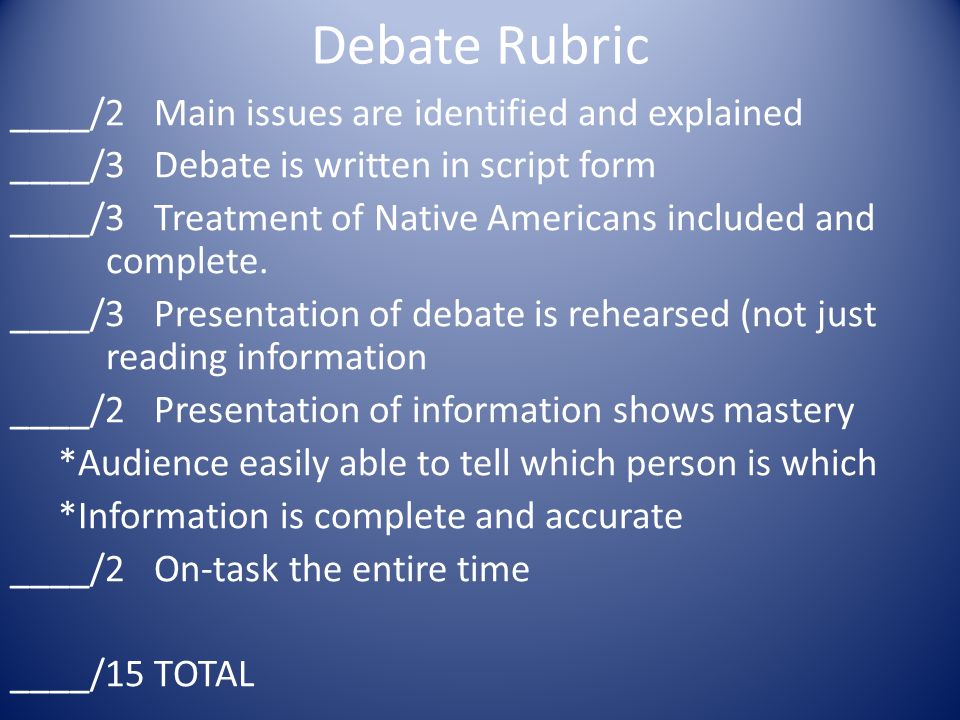 Debate Rubric

____/2 Main issues are identified and explained

____/3 Debate is written in script form

____/3 Treatment of Native Americans included and complete.

____/3 Presentation of debate is rehearsed (not just reading information

____/2 Presentation of information shows mastery

*Audience easily able to tell which person is which

*Information is complete and accurate

____/2 On-task the entire time

____/15 TOTAL